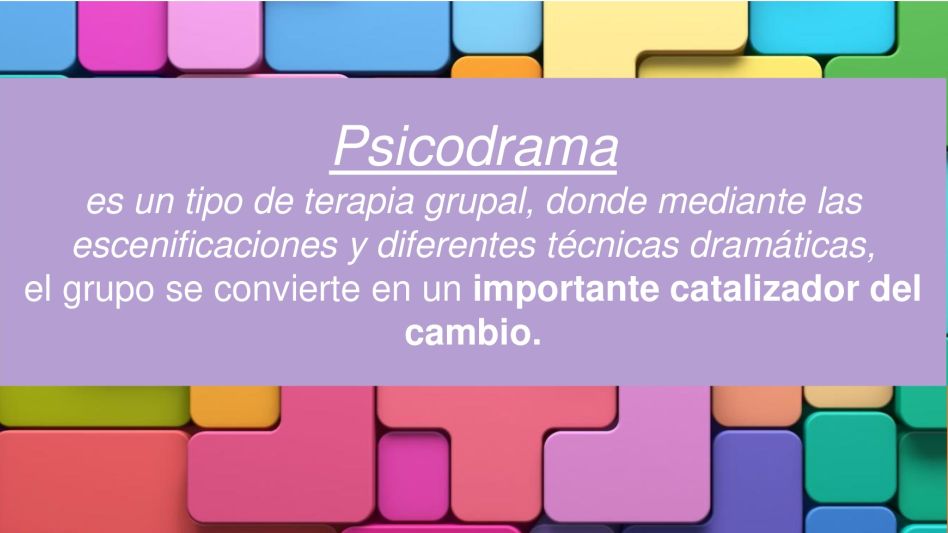 Psicodrama
es un tipo de terapia grupal, donde mediante las escenificaciones y diferentes técnicas dramáticas, el grupo se convierte en un importante catalizador del cambio.